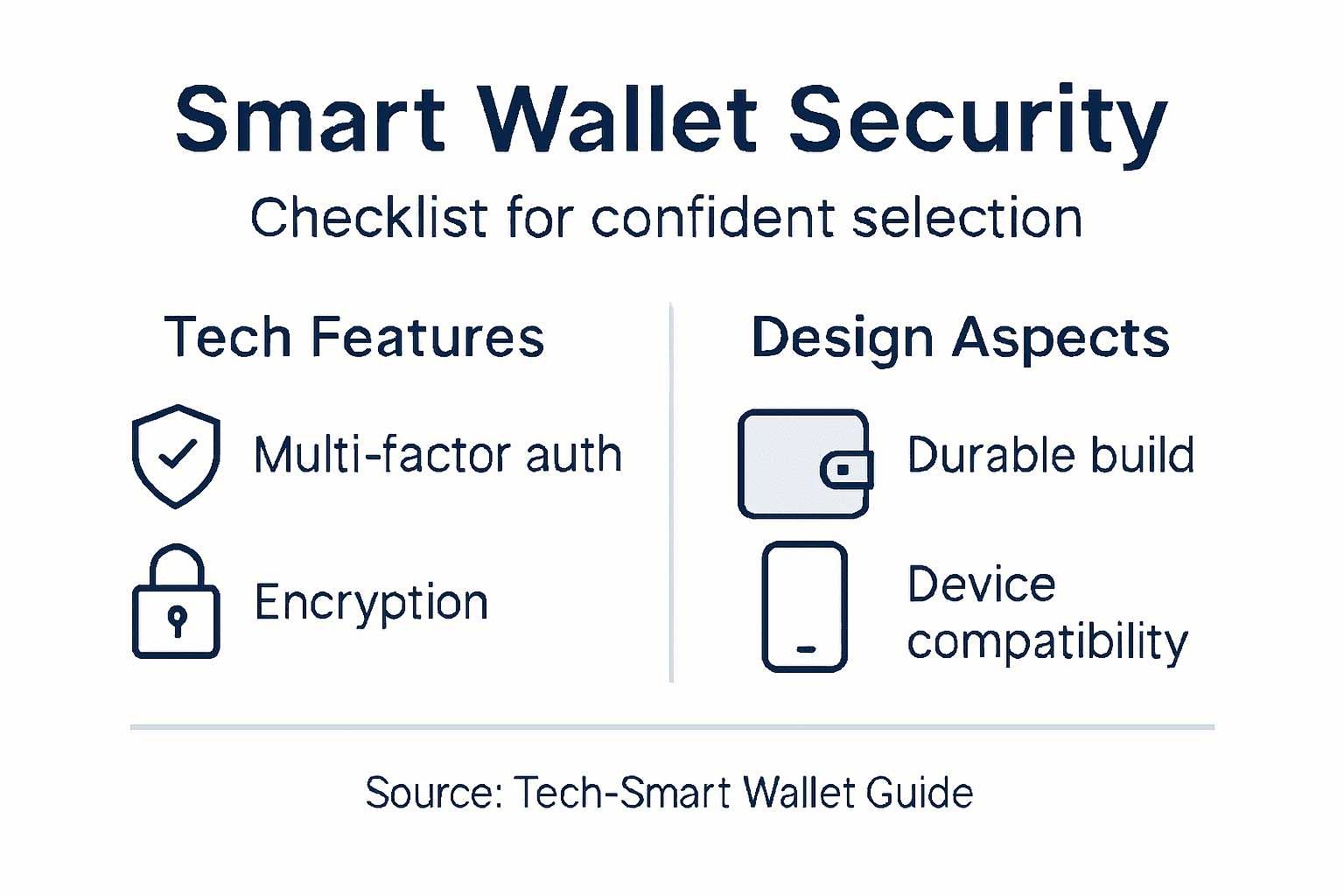 Smart Wallet Security

Checklist for confident selection

Tech Features

Multi-factor auth

Encryption

Design Aspects

Durable build

Device compatibility

Source: Tech-Smart Wallet Guide